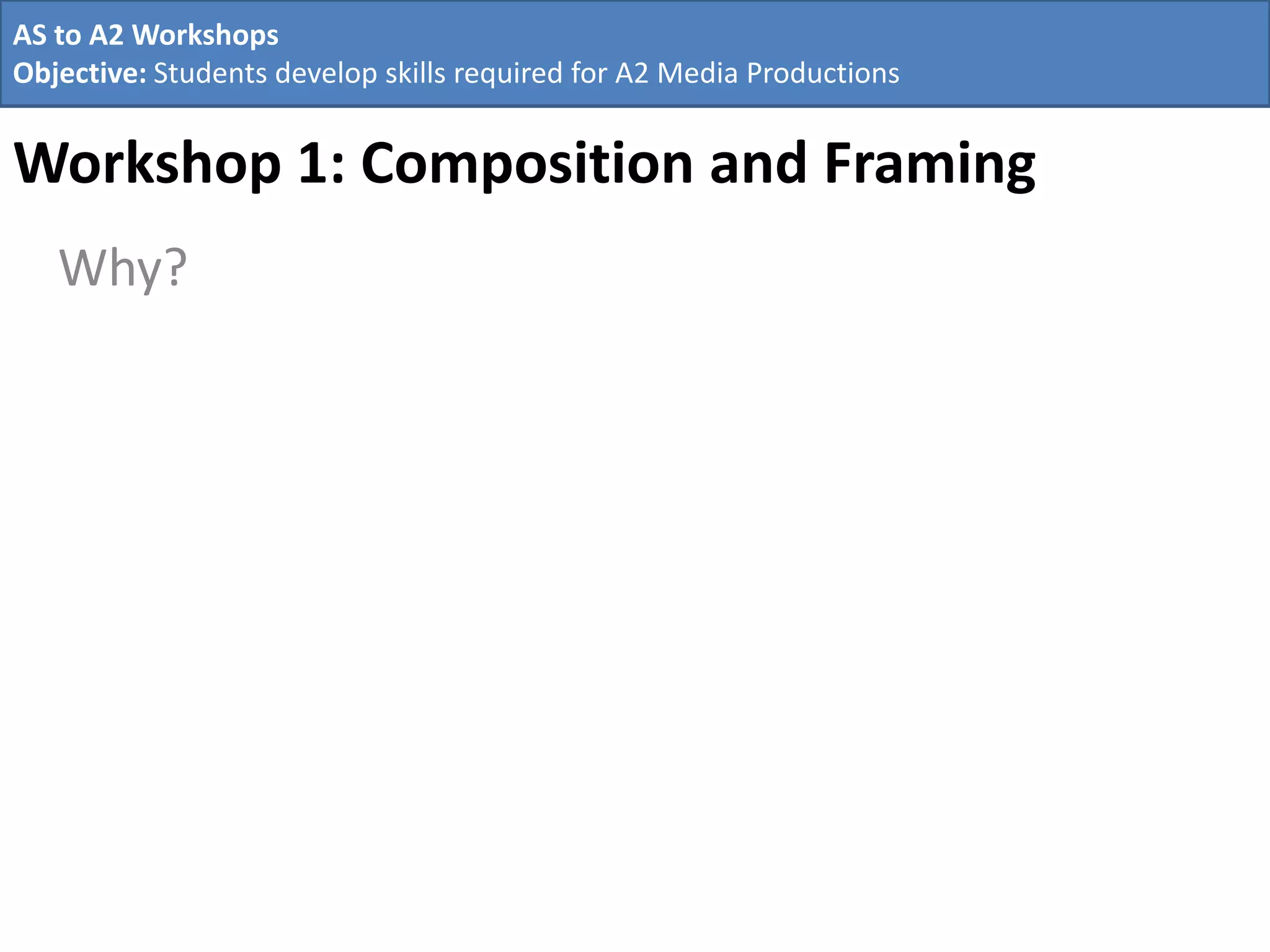 AS to A2 Workshops
Objective: Students develop skills required for A2 Media Productions

Workshop 1: Composition and Framing

Why?